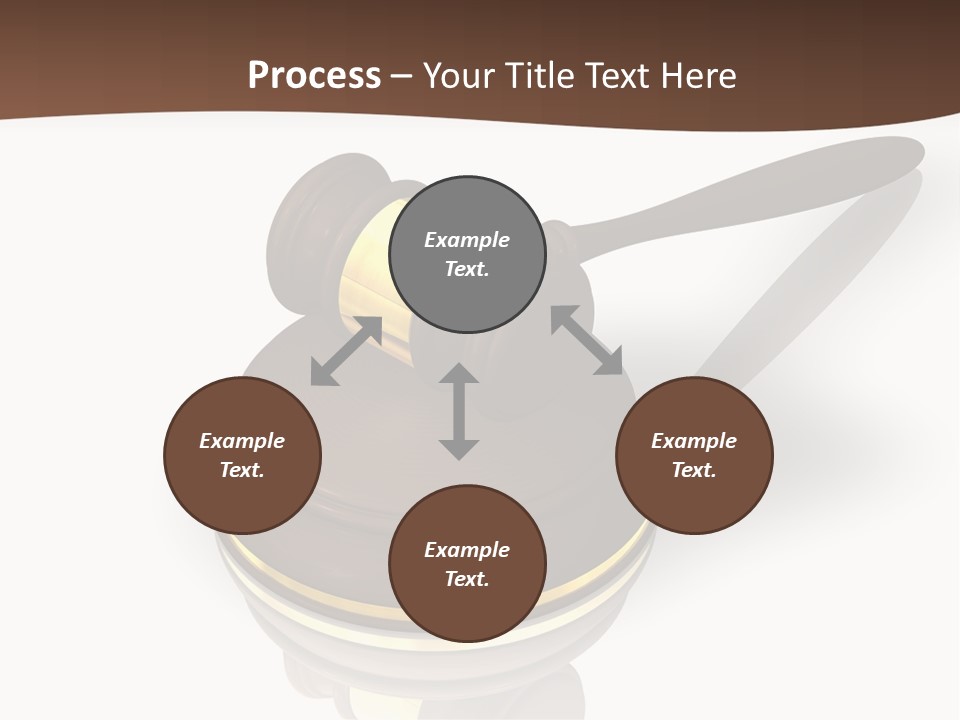 Process – Your Title Text Here

Example Text.

Example Text.

Example Text.

Example Text.